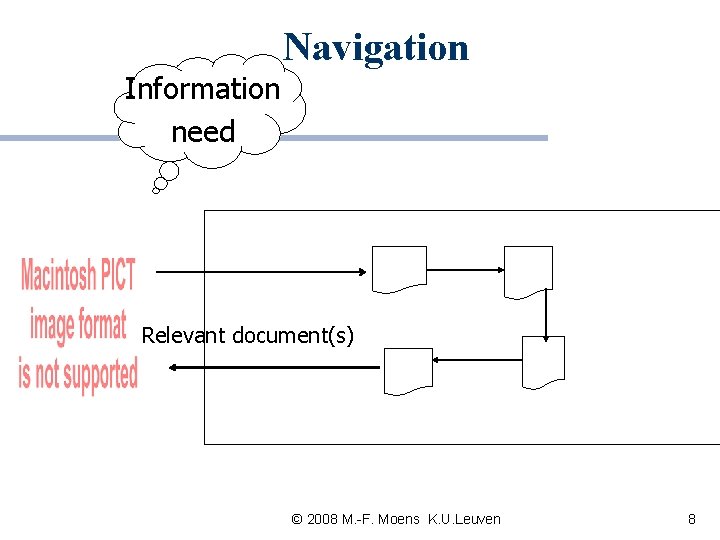 Navigation

Information need

Macintosh PICT image format is not supported

Relevant document(s)

© 2008 M.-F. Moens K.U.Leuven

8